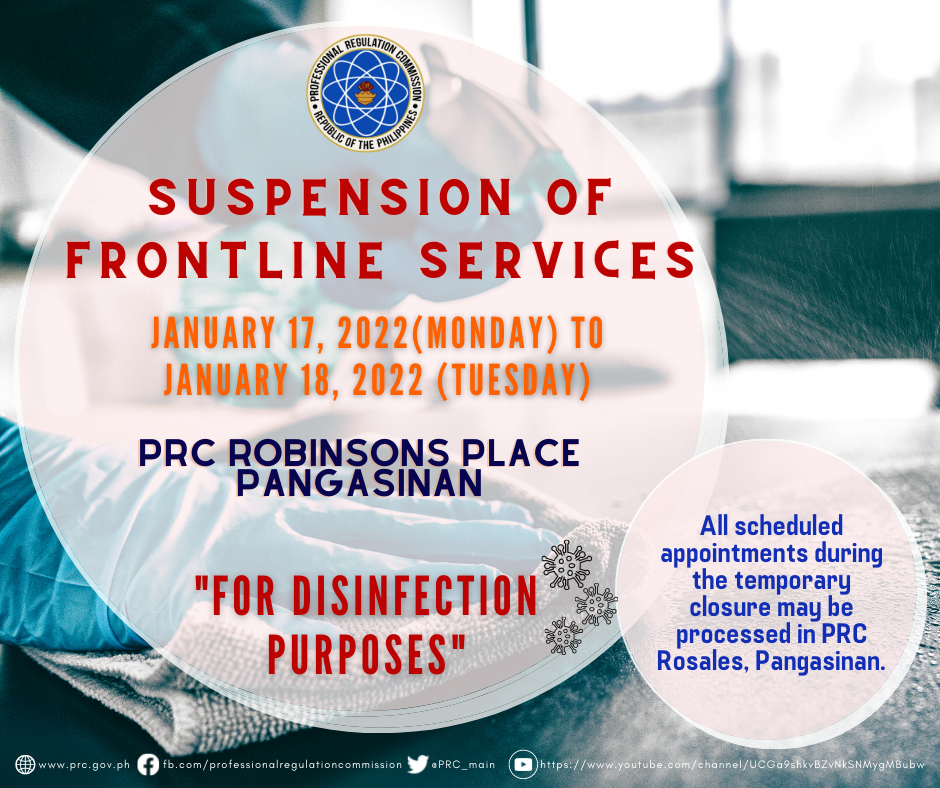 PROFESSIONAL REGULATION COMMISSION
REPUBLIC OF THE PHILIPPINES

SUSPENSION OF FRONTLINE SERVICES

JANUARY 17, 2022(MONDAY) TO JANUARY 18, 2022 (TUESDAY)

PRC ROBINSONS PLACE PANGASINAN

"FOR DISINFECTION PURPOSES"

All scheduled appointments during the temporary closure may be processed in PRC Rosales, Pangasinan.

www.prc.gov.ph fb.com/professionalregulationcommission @PRC_main https://www.youtube.com/channel/UCGa9shkvBZvNkSNMygMBubw